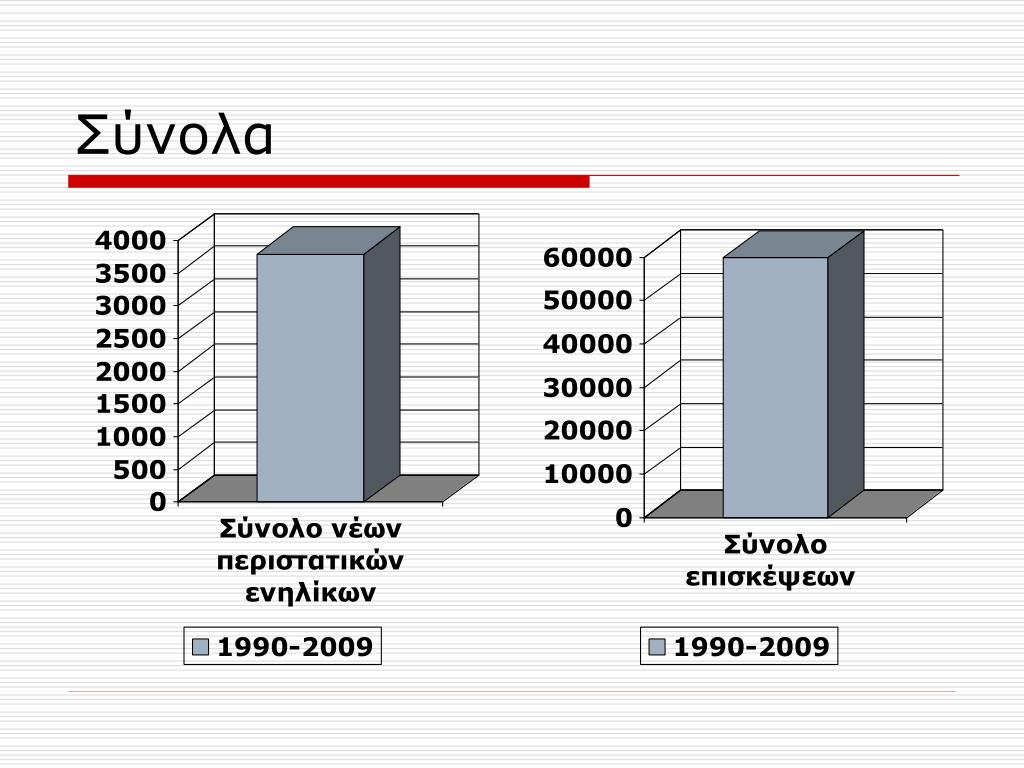 Σύνολα

4000
3500
3000
2500
2000
1500
1000
500
0

Σύνολο νέων περιστατικών ενηλίκων

1990-2009

60000
50000
40000
30000
20000
10000
0

Σύνολο επισκέψεων

1990-2009